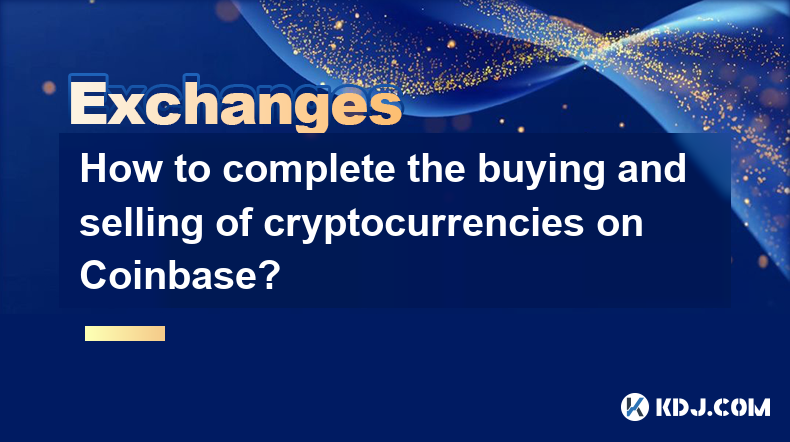 Exchanges

How to complete the buying and selling of cryptocurrencies on Coinbase?

KDJ.COM